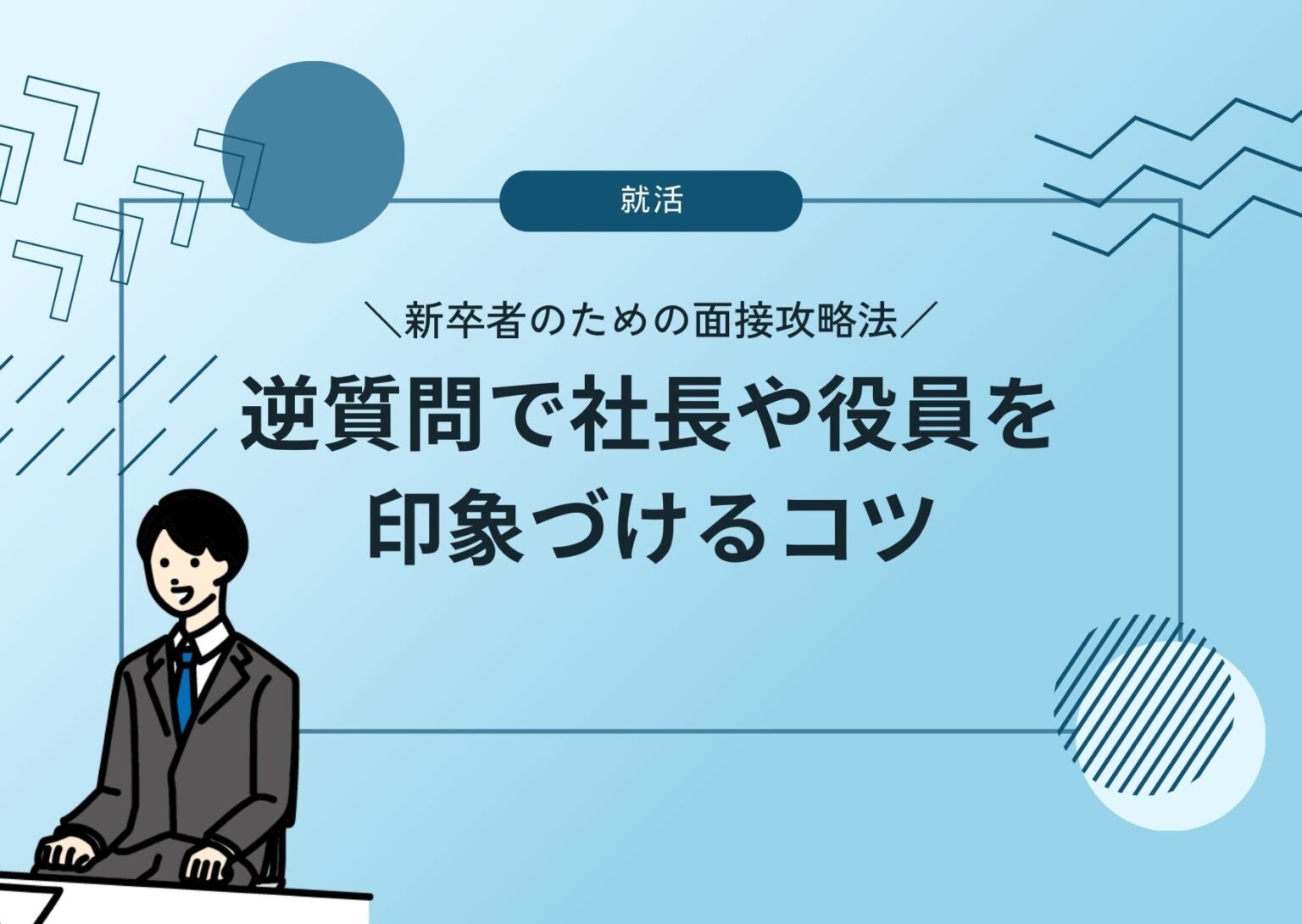 就活

＼新卒者のための面接攻略法／

逆質問で社長や役員を印象づけるコツ